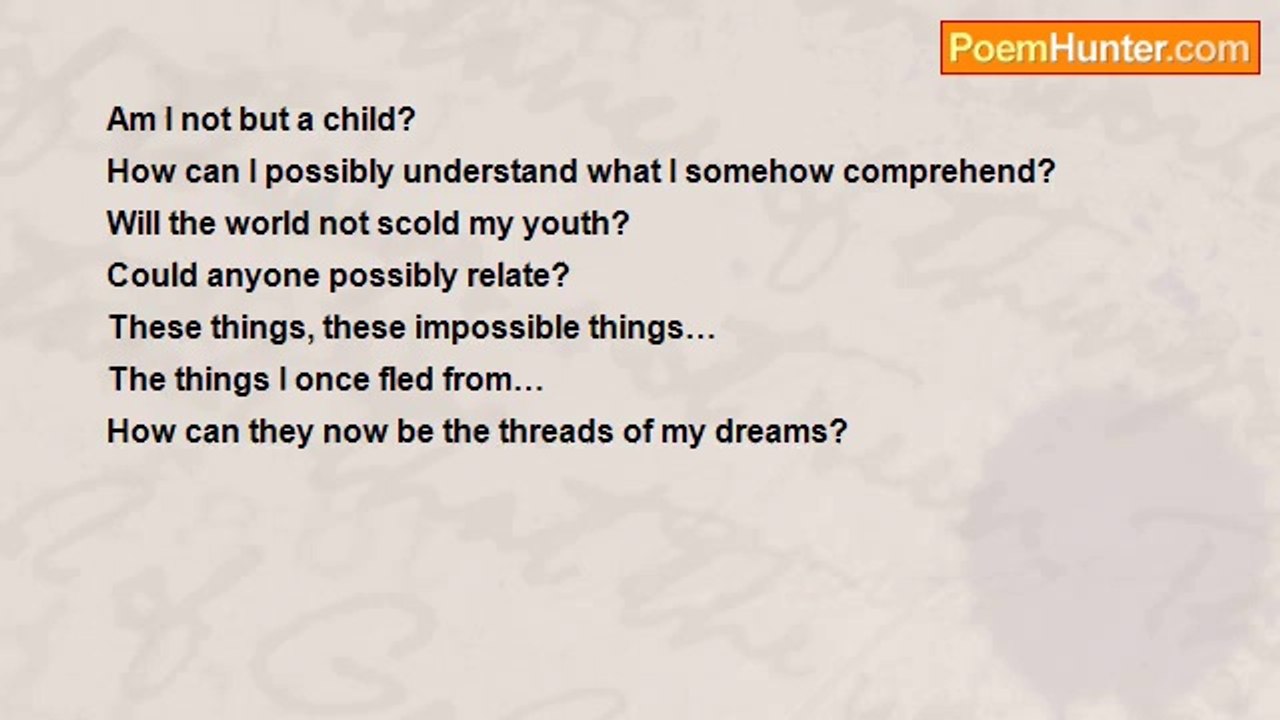 PoemHunter.com

Am I not but a child?
How can I possibly understand what I somehow comprehend?
Will the world not scold my youth?
Could anyone possibly relate?
These things, these impossible things…
The things I once fled from…
How can they now be the threads of my dreams?